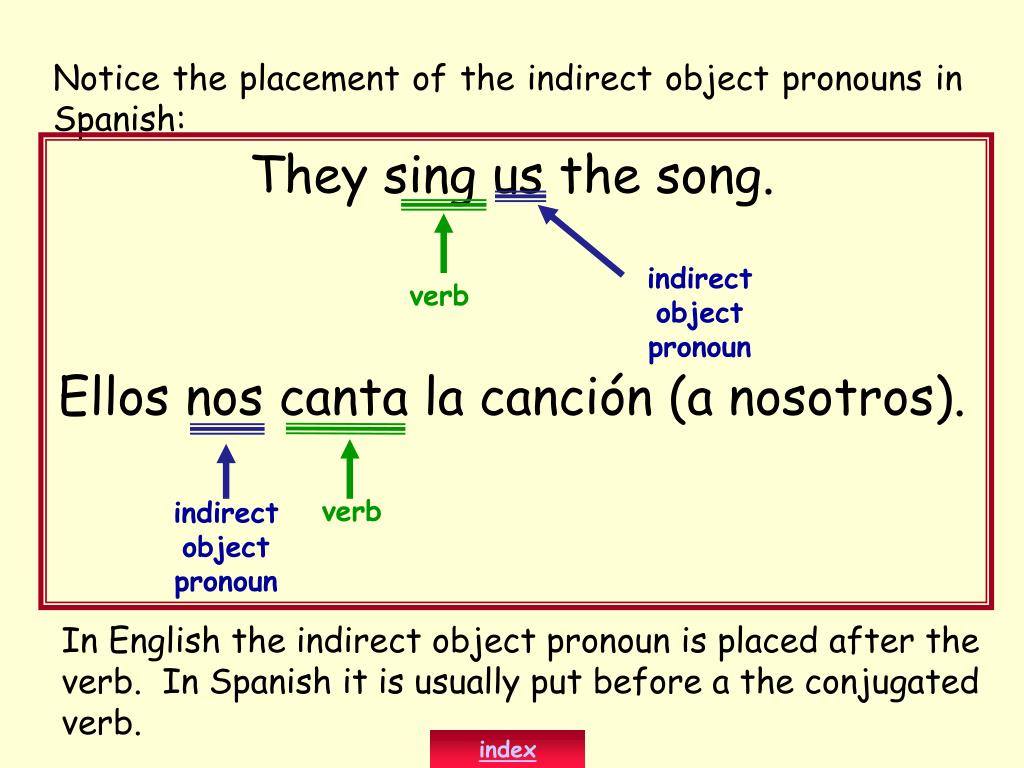 Notice the placement of the indirect object pronouns in Spanish:

They sing us the song.

verb

indirect object pronoun

Ellos nos canta la canción (a nosotros).

indirect object pronoun

verb

In English the indirect object pronoun is placed after the verb. In Spanish it is usually put before a the conjugated verb.

index